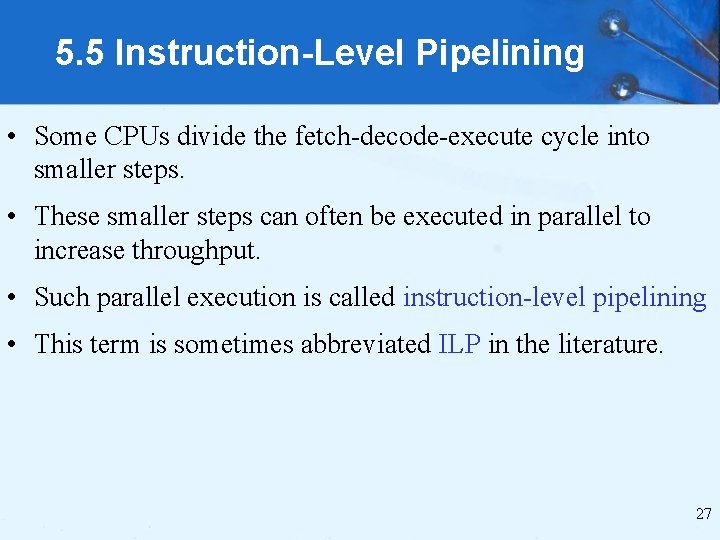 5.5 Instruction-Level Pipelining

• Some CPUs divide the fetch-decode-execute cycle into smaller steps.

• These smaller steps can often be executed in parallel to increase throughput.

• Such parallel execution is called instruction-level pipelining

• This term is sometimes abbreviated ILP in the literature.

27